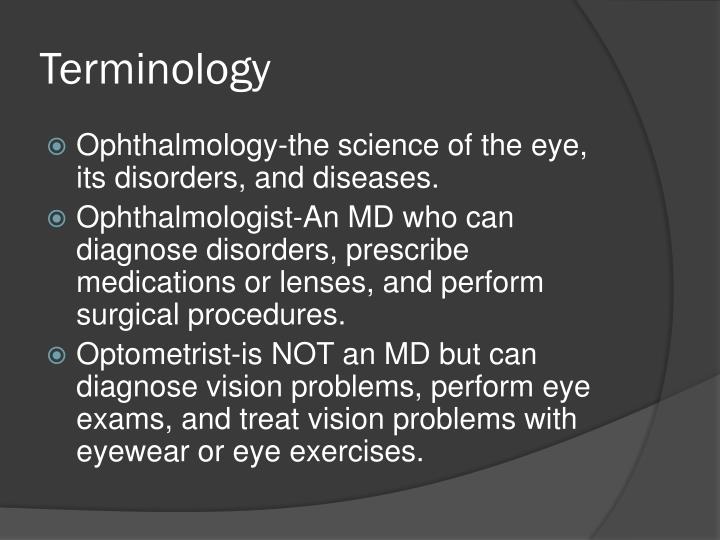 Terminology

Ophthalmology-the science of the eye, its disorders, and diseases.

Ophthalmologist-An MD who can diagnose disorders, prescribe medications or lenses, and perform surgical procedures.

Optometrist-is NOT an MD but can diagnose vision problems, perform eye exams, and treat vision problems with eyewear or eye exercises.